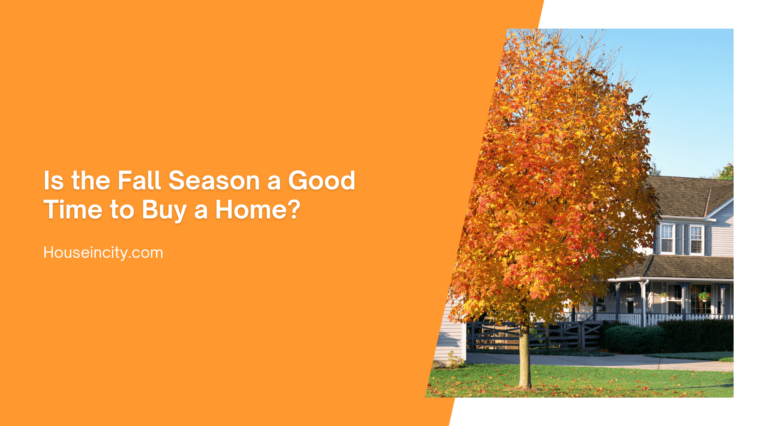 Is the Fall Season a Good Time to Buy a Home?

Houseincity.com